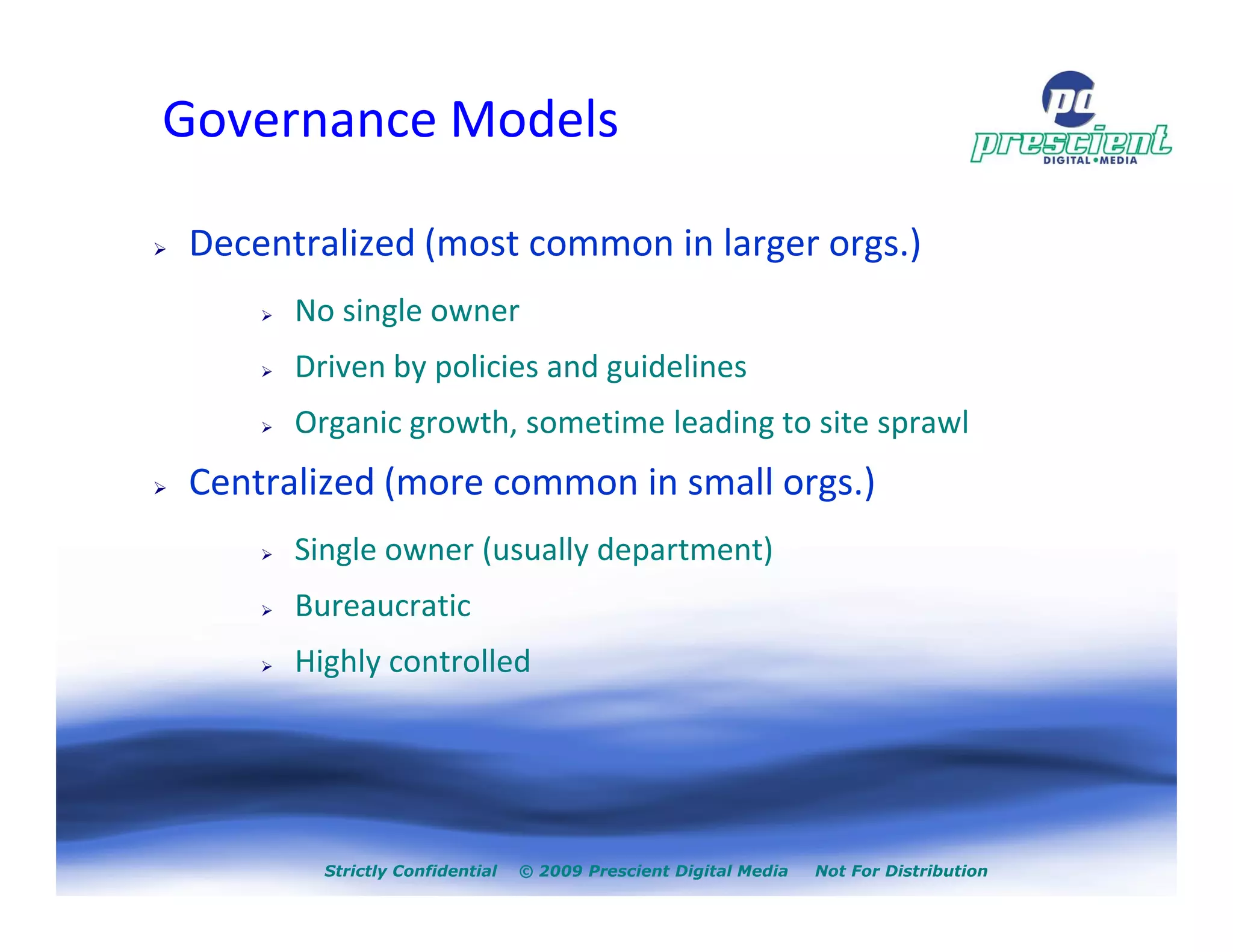 Governance Models

pd prescient DIGITAL•MEDIA

➢ Decentralized (most common in larger orgs.)

➢ No single owner

➢ Driven by policies and guidelines

➢ Organic growth, sometime leading to site sprawl

➢ Centralized (more common in small orgs.)

➢ Single owner (usually department)

➢ Bureaucratic

➢ Highly controlled

Strictly Confidential © 2009 Prescient Digital Media Not For Distribution